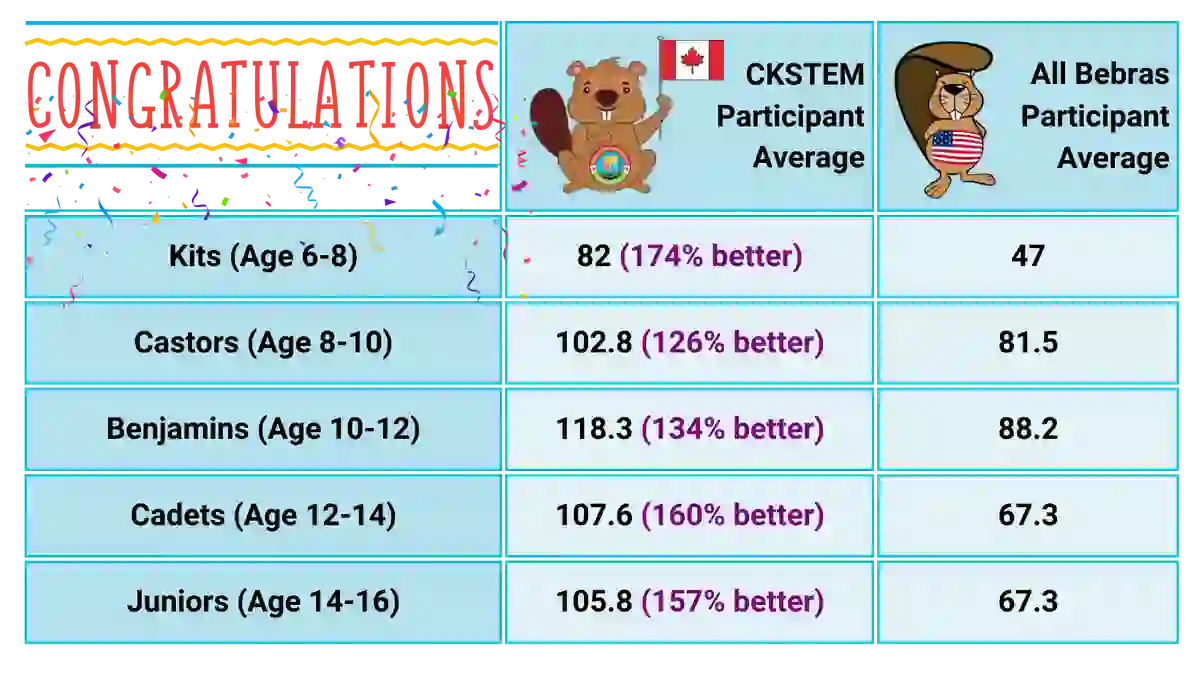 | CONGRATULATIONS | CKSTEM Participant Average | All Bebras Participant Average |
|---|---|---|
| Kits (Age 6-8) | 82 (174% better) | 47 |
| Castors (Age 8-10) | 102.8 (126% better) | 81.5 |
| Benjamins (Age 10-12) | 118.3 (134% better) | 88.2 |
| Cadets (Age 12-14) | 107.6 (160% better) | 67.3 |
| Juniors (Age 14-16) | 105.8 (157% better) | 67.3 |